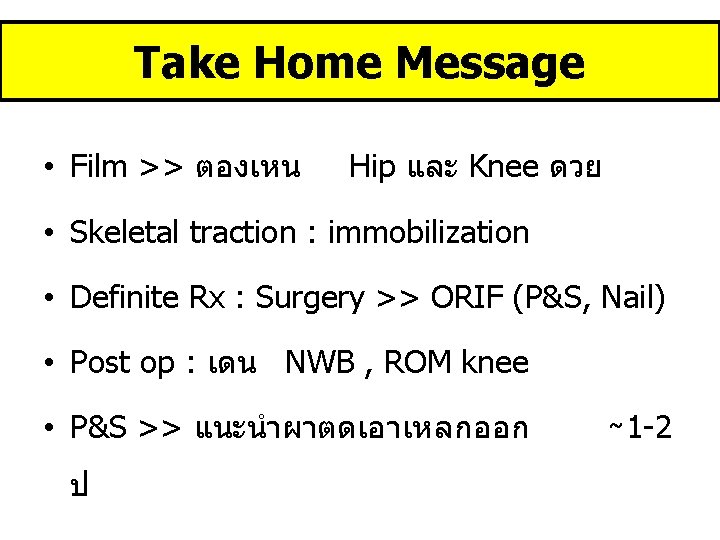 Take Home Message

• Film >> ตองเหน Hip และ Knee ดวย

• Skeletal traction : immobilization

• Definite Rx : Surgery >> ORIF (P&S, Nail)

• Post op : เดน NWB , ROM knee

• P&S >> แนะนำผาตดเอาเหลกออก ~1-2 ป